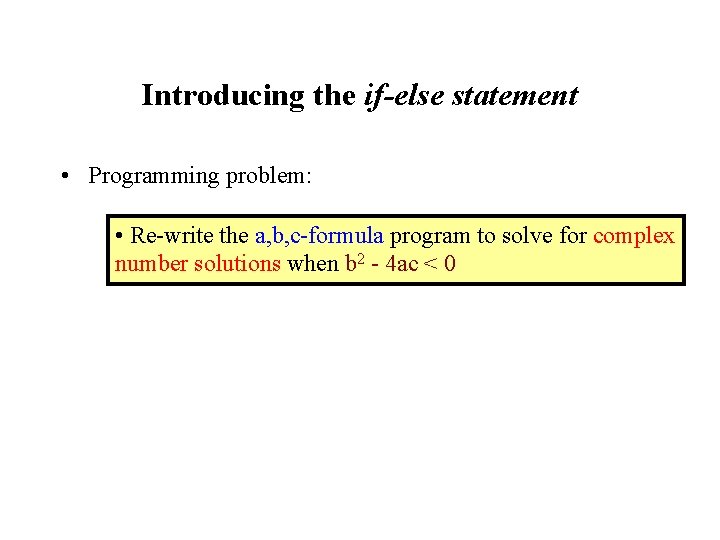 Introducing the if-else statement

• Programming problem:

• Re-write the a,b,c-formula program to solve for complex number solutions when $b^2 - 4ac < 0$